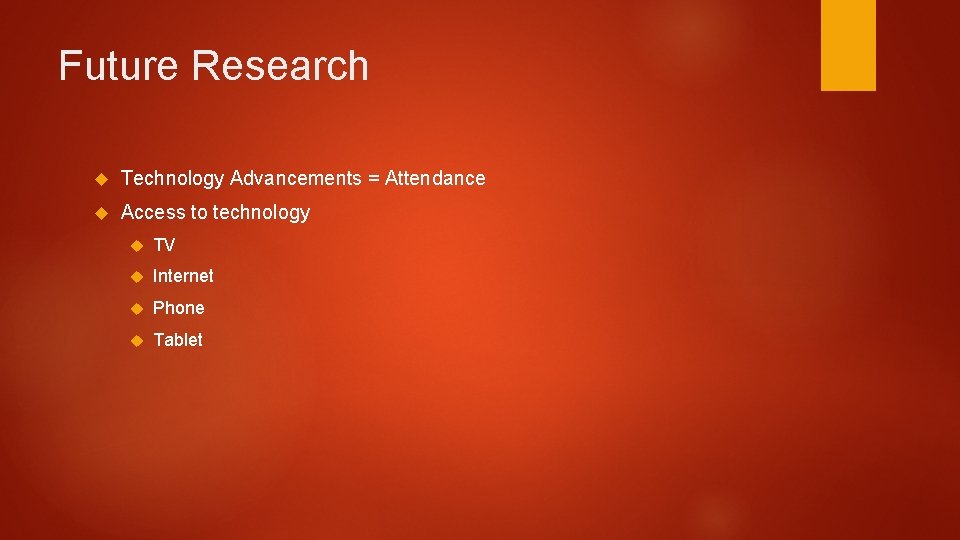 Future Research

Technology Advancements = Attendance

Access to technology

TV

Internet

Phone

Tablet